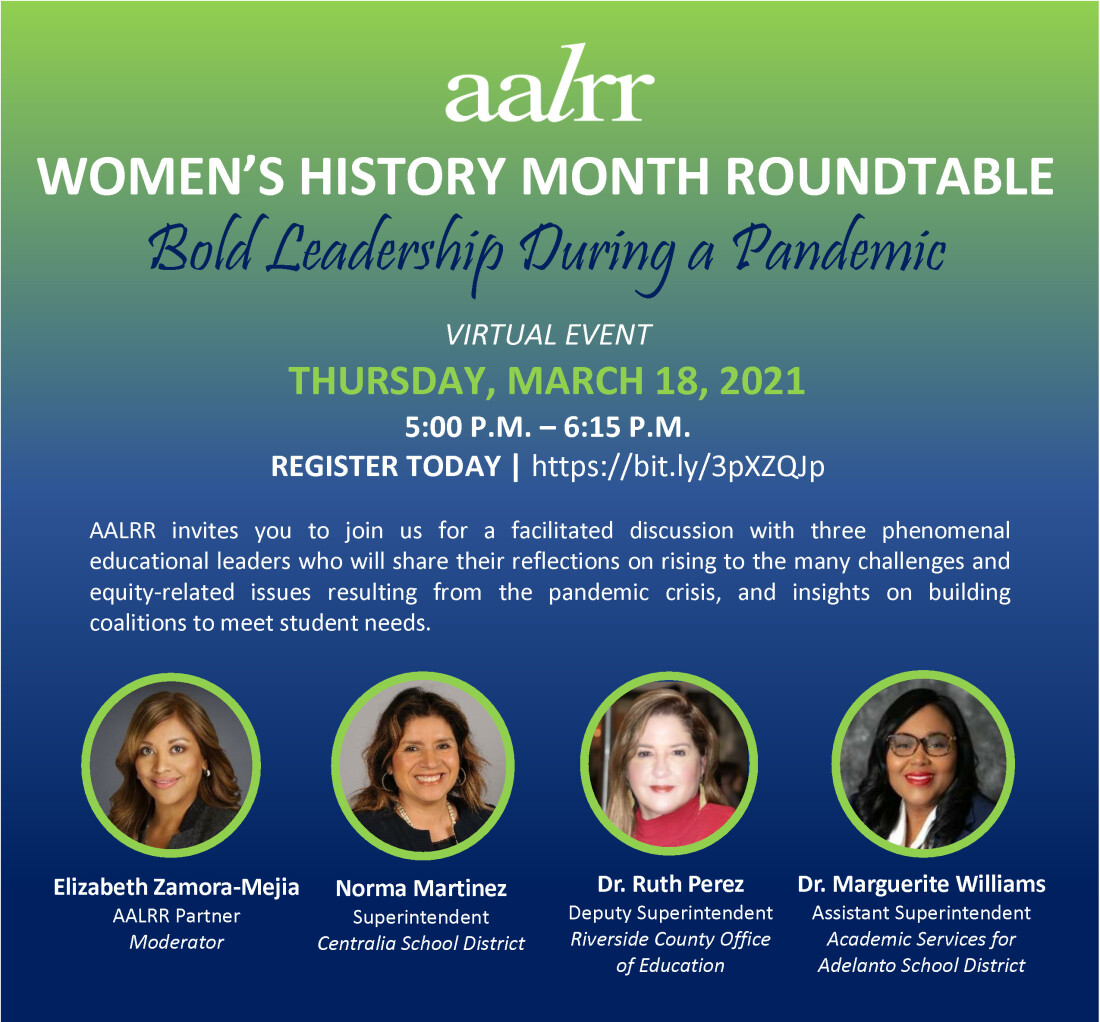 aalrr

WOMEN'S HISTORY MONTH ROUNDTABLE

Bold Leadership During a Pandemic

VIRTUAL EVENT

THURSDAY, MARCH 18, 2021

5:00 P.M. – 6:15 P.M.

REGISTER TODAY | https://bit.ly/3pXZQJp

AALRR invites you to join us for a facilitated discussion with three phenomenal educational leaders who will share their reflections on rising to the many challenges and equity-related issues resulting from the pandemic crisis, and insights on building coalitions to meet student needs.

Elizabeth Zamora-Mejia
AALRR Partner
Moderator

Norma Martinez
Superintendent
Centralia School District

Dr. Ruth Perez
Deputy Superintendent
Riverside County Office of Education

Dr. Marguerite Williams
Assistant Superintendent
Academic Services for Adelanto School District